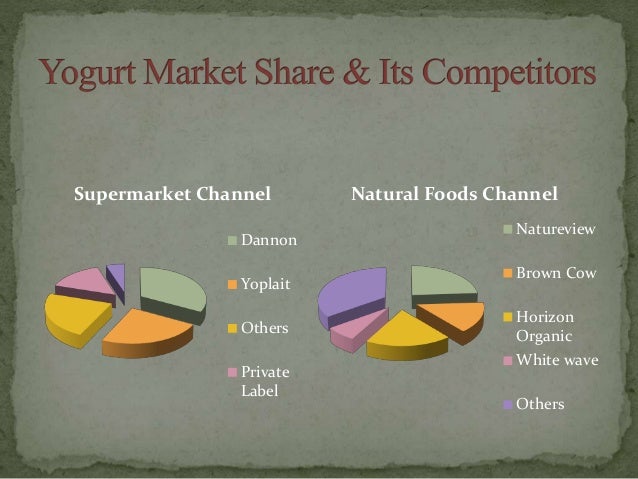 Yogurt Market Share & Its Competitors

Supermarket Channel

Dannon

Yoplait

Others

Private Label

Natural Foods Channel

Natureview

Brown Cow

Horizon Organic

White wave

Others